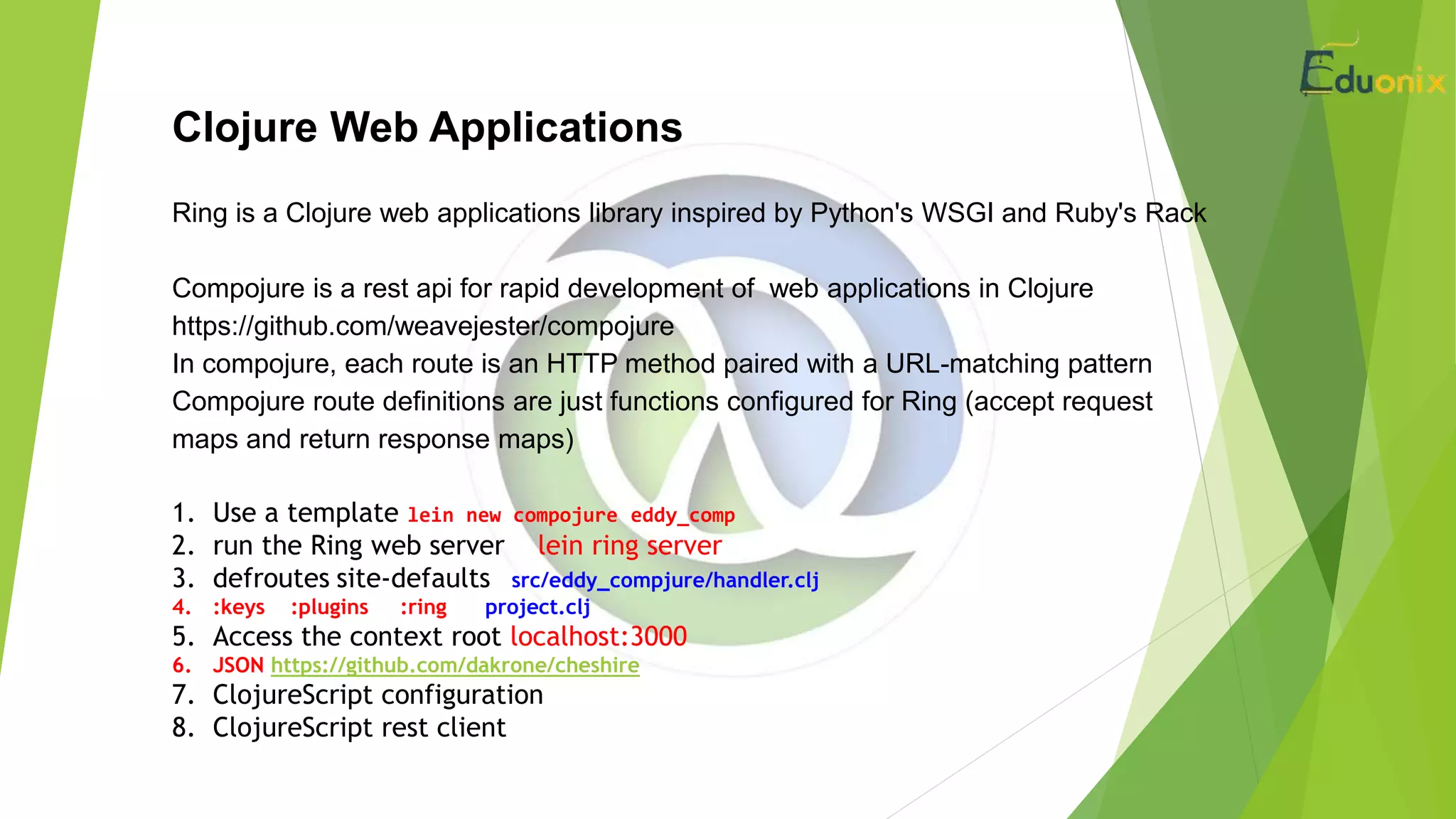 Eduonix

Clojure Web Applications

Ring is a Clojure web applications library inspired by Python's WSGI and Ruby's Rack

Compojure is a rest api for rapid development of web applications in Clojure https://github.com/weavejester/compojure
In compojure, each route is an HTTP method paired with a URL-matching pattern
Compojure route definitions are just functions configured for Ring (accept request maps and return response maps)

1. Use a template lein new compojure eddy_comp
2. run the Ring web server lein ring server
3. defroutes site-defaults src/eddy_compjure/handler.clj
4. :keys :plugins :ring project.clj
5. Access the context root localhost:3000
6. JSON https://github.com/dakrone/cheshire
7. ClojureScript configuration
8. ClojureScript rest client